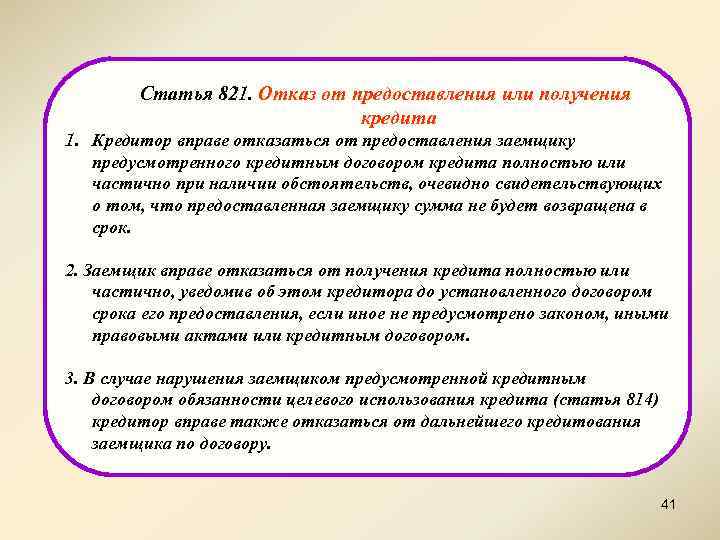 Статья 821. Отказ от предоставления или получения кредита

1. Кредитор вправе отказаться от предоставления заемщику предусмотренного кредитным договором кредита полностью или частично при наличии обстоятельств, очевидно свидетельствующих о том, что предоставленная заемщику сумма не будет возвращена в срок.

2. Заемщик вправе отказаться от получения кредита полностью или частично, уведомив об этом кредитора до установленного договором срока его предоставления, если иное не предусмотрено законом, иными правовыми актами или кредитным договором.

3. В случае нарушения заемщиком предусмотренной кредитным договором обязанности целевого использования кредита (статья 814) кредитор вправе также отказаться от дальнейшего кредитования заемщика по договору.

41